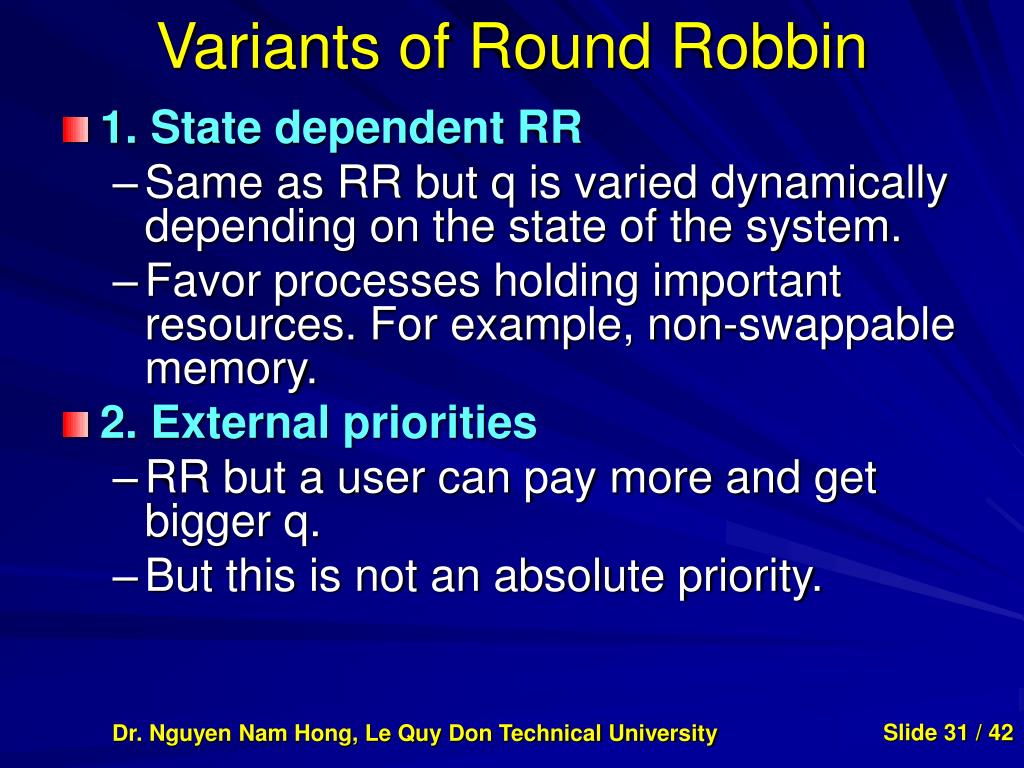 Variants of Round Robbin

1. State dependent RR

– Same as RR but q is varied dynamically depending on the state of the system.

– Favor processes holding important resources. For example, non-swappable memory.

2. External priorities

– RR but a user can pay more and get bigger q.

– But this is not an absolute priority.

Dr. Nguyen Nam Hong, Le Quy Don Technical University

Slide 31 / 42